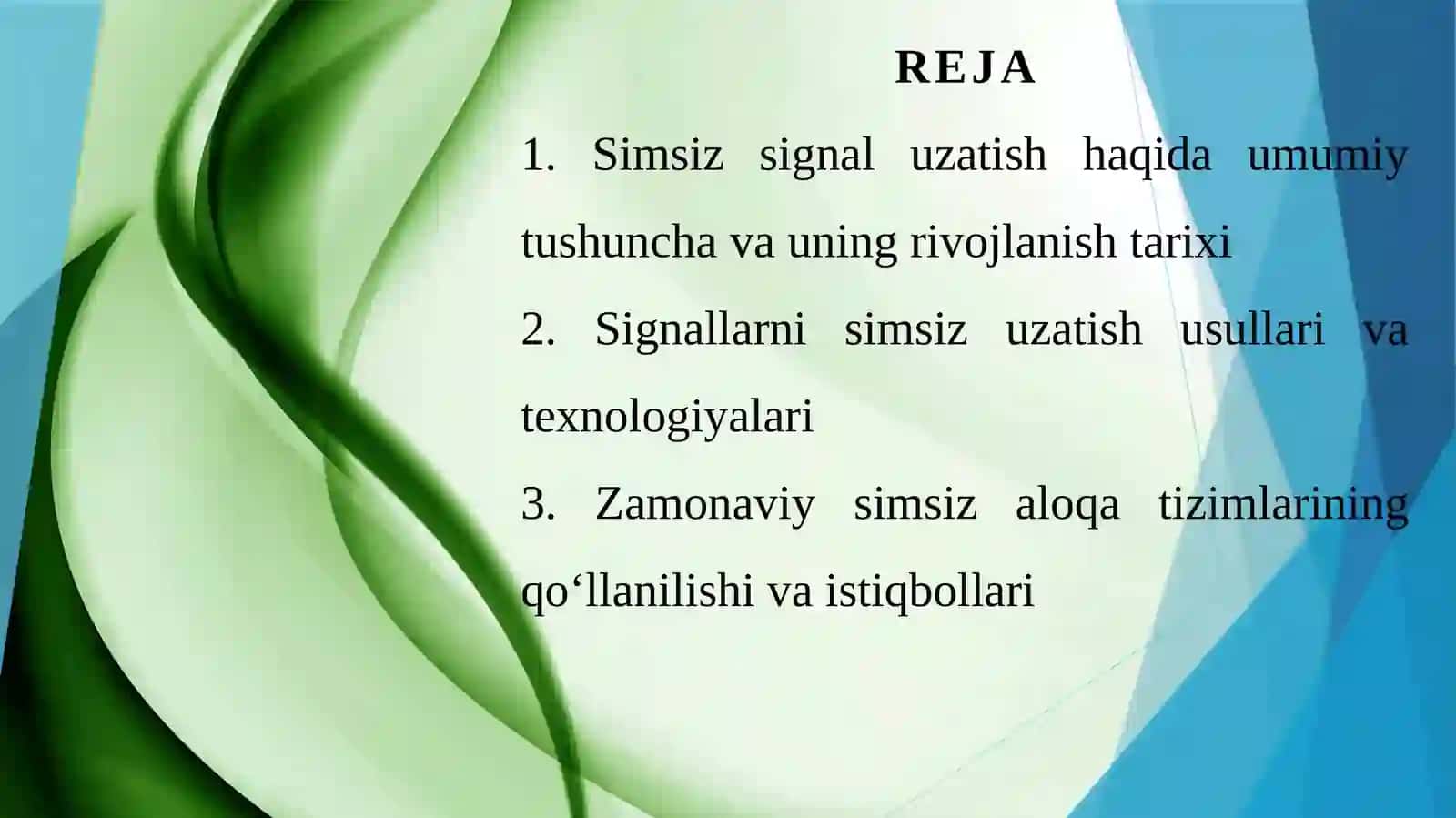 REJA

1. Simsiz signal uzatish haqida umumiy tushuncha va uning rivojlanish tarixi

2. Signallarni simsiz uzatish usullari va texnologiyalari

3. Zamonaviy simsiz aloqa tizimlarining qo‘llanilishi va istiqbollari